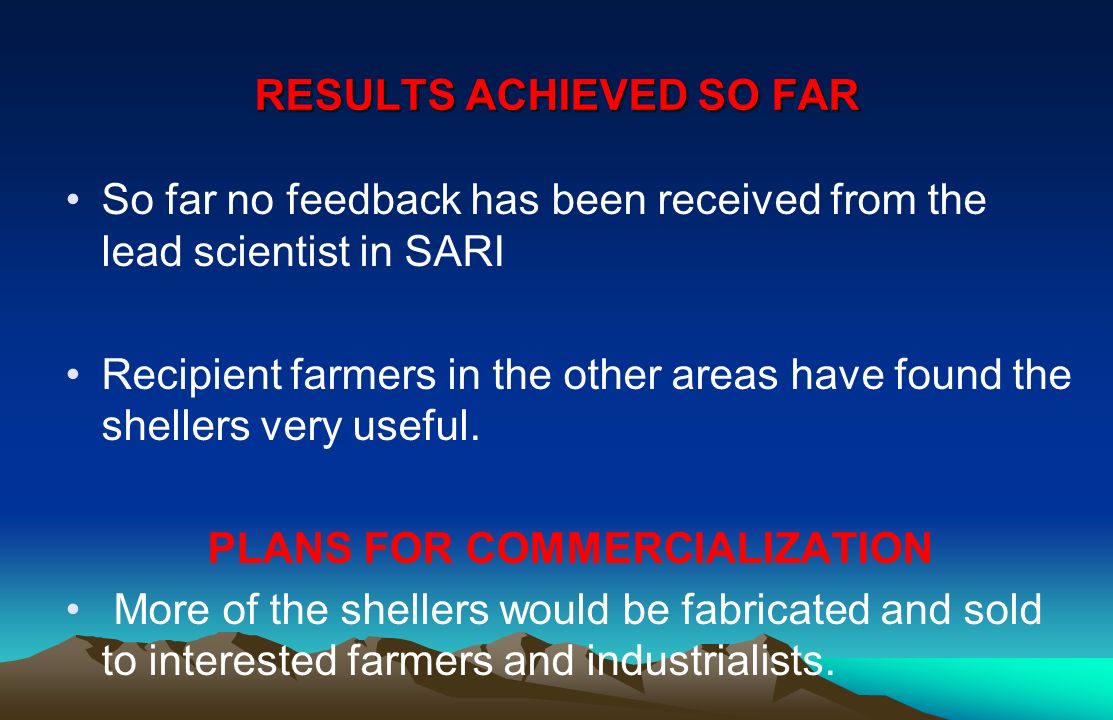 RESULTS ACHIEVED SO FAR

• So far no feedback has been received from the lead scientist in SARI

• Recipient farmers in the other areas have found the shellers very useful.

PLANS FOR COMMERCIALIZATION

• More of the shellers would be fabricated and sold to interested farmers and industrialists.